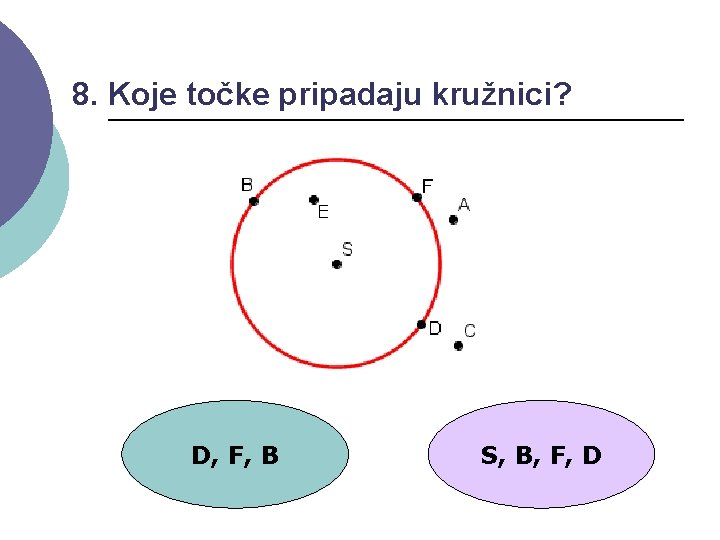 8. Koje točke pripadaju kružnici?

B
E
F
A
S
D
C

D, F, B

S, B, F, D